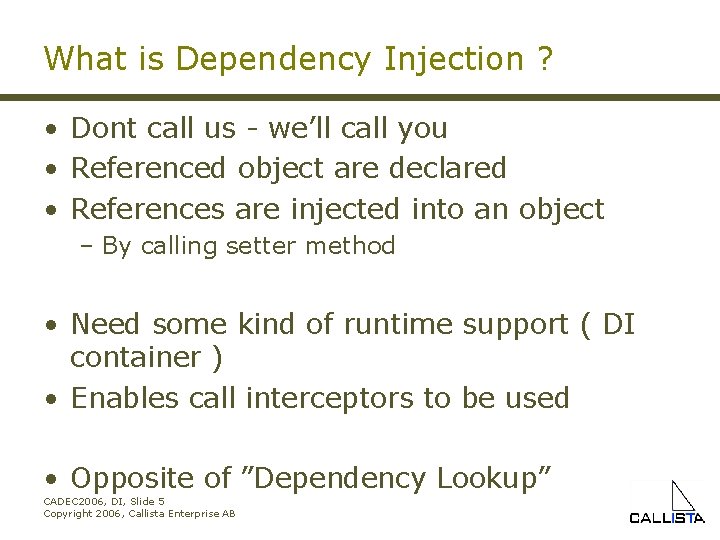 What is Dependency Injection ?

• Dont call us - we’ll call you
• Referenced object are declared
• References are injected into an object
  – By calling setter method

• Need some kind of runtime support ( DI container )
• Enables call interceptors to be used

• Opposite of ”Dependency Lookup”

CADEC2006, DI, Slide 5
Copyright 2006, Callista Enterprise AB

CALLISTA